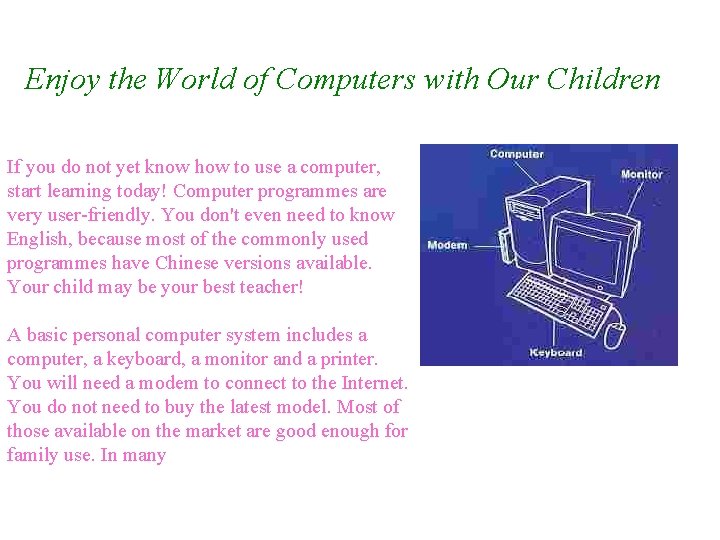 Enjoy the World of Computers with Our Children

If you do not yet know how to use a computer, start learning today! Computer programmes are very user-friendly. You don't even need to know English, because most of the commonly used programmes have Chinese versions available. Your child may be your best teacher!

A basic personal computer system includes a computer, a keyboard, a monitor and a printer. You will need a modem to connect to the Internet. You do not need to buy the latest model. Most of those available on the market are good enough for family use. In many

Computer
Monitor
Modem
Keyboard